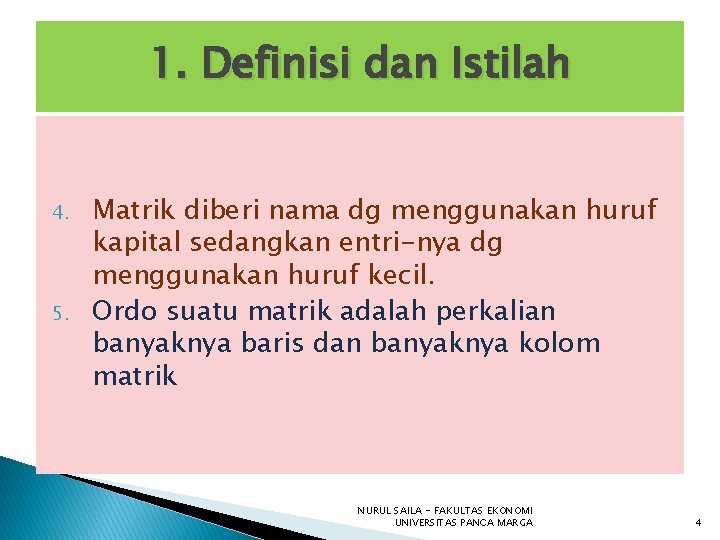 1. Definisi dan Istilah

4. Matrik diberi nama dg menggunakan huruf kapital sedangkan entri-nya dg menggunakan huruf kecil.
5. Ordo suatu matrik adalah perkalian banyaknya baris dan banyaknya kolom matrik

NURUL SAILA - FAKULTAS EKONOMI UNIVERSITAS PANCA MARGA

4